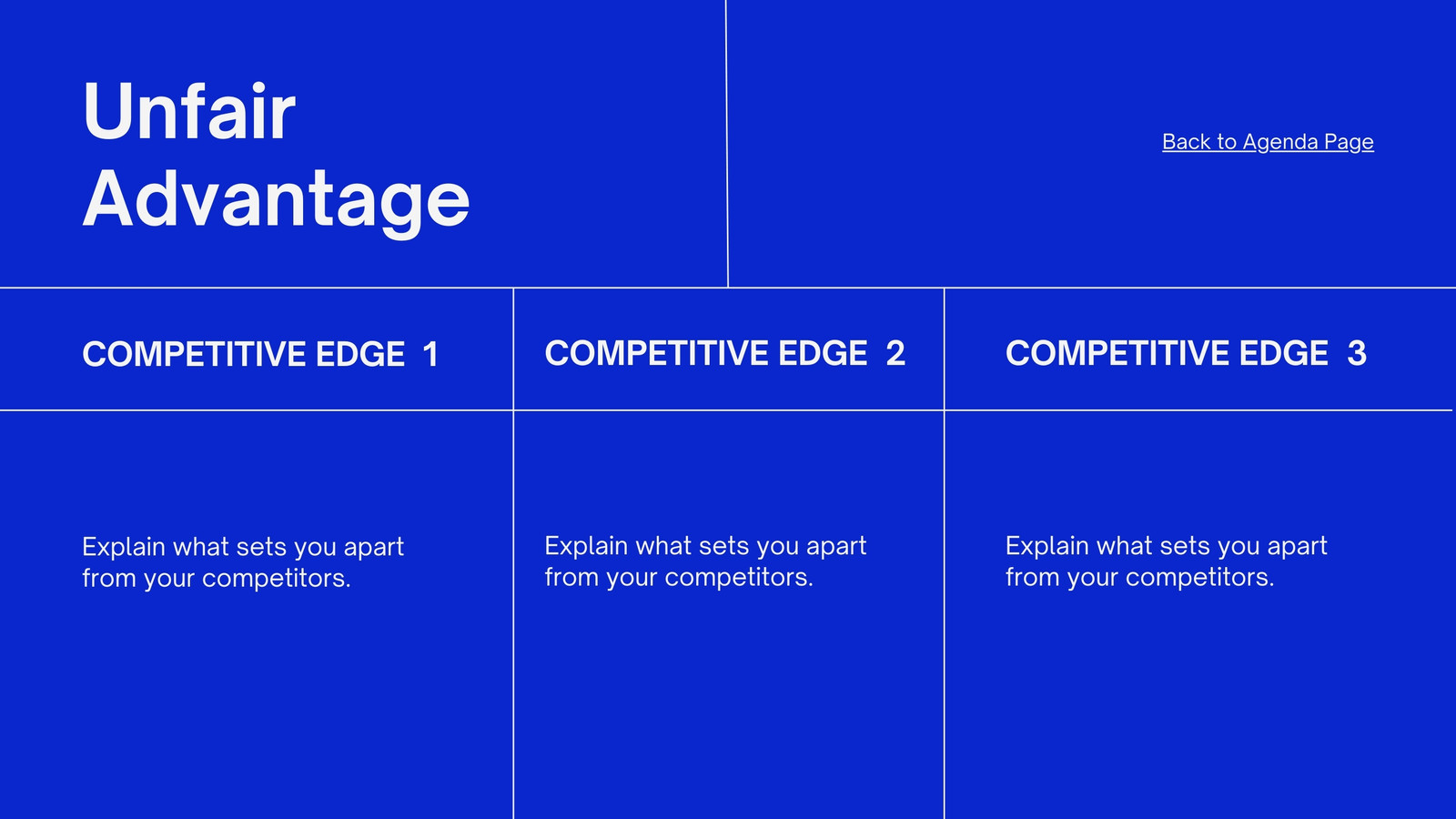 Unfair Advantage

Back to Agenda Page

COMPETITIVE EDGE 1

Explain what sets you apart from your competitors.

COMPETITIVE EDGE 2

Explain what sets you apart from your competitors.

COMPETITIVE EDGE 3

Explain what sets you apart from your competitors.